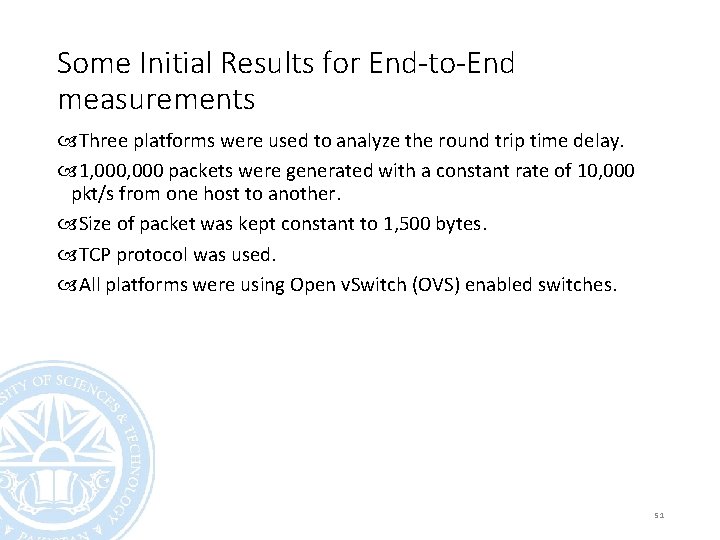 Some Initial Results for End-to-End measurements

Three platforms were used to analyze the round trip time delay.

1,000,000 packets were generated with a constant rate of 10,000 pkt/s from one host to another.

Size of packet was kept constant to 1,500 bytes.

TCP protocol was used.

All platforms were using Open vSwitch (OVS) enabled switches.

SITY OF SCIENCES & TECHNOLOGY

PAKISTAN

51